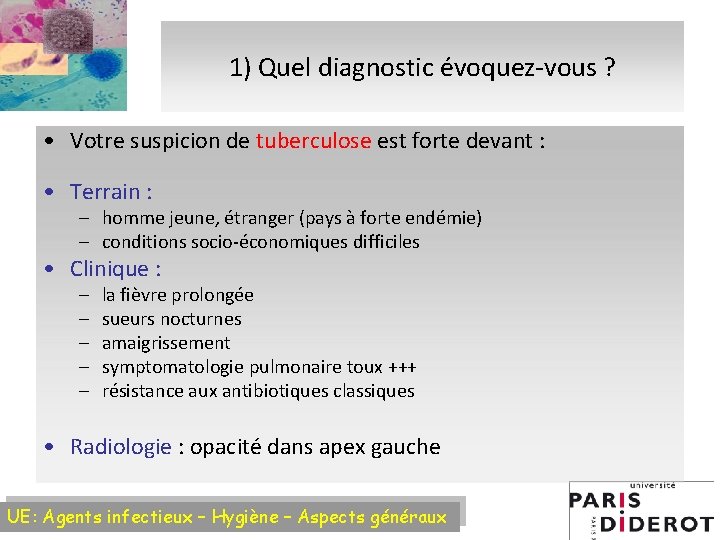 1) Quel diagnostic évoquez-vous ?

• Votre suspicion de tuberculose est forte devant :

• Terrain :
– homme jeune, étranger (pays à forte endémie)
– conditions socio-économiques difficiles
• Clinique :
– la fièvre prolongée
– sueurs nocturnes
– amaigrissement
– symptomatologie pulmonaire toux +++
– résistance aux antibiotiques classiques

• Radiologie : opacité dans apex gauche

UE: Agents infectieux – Hygiène – Aspects généraux

université
PARIS
DIDEROT